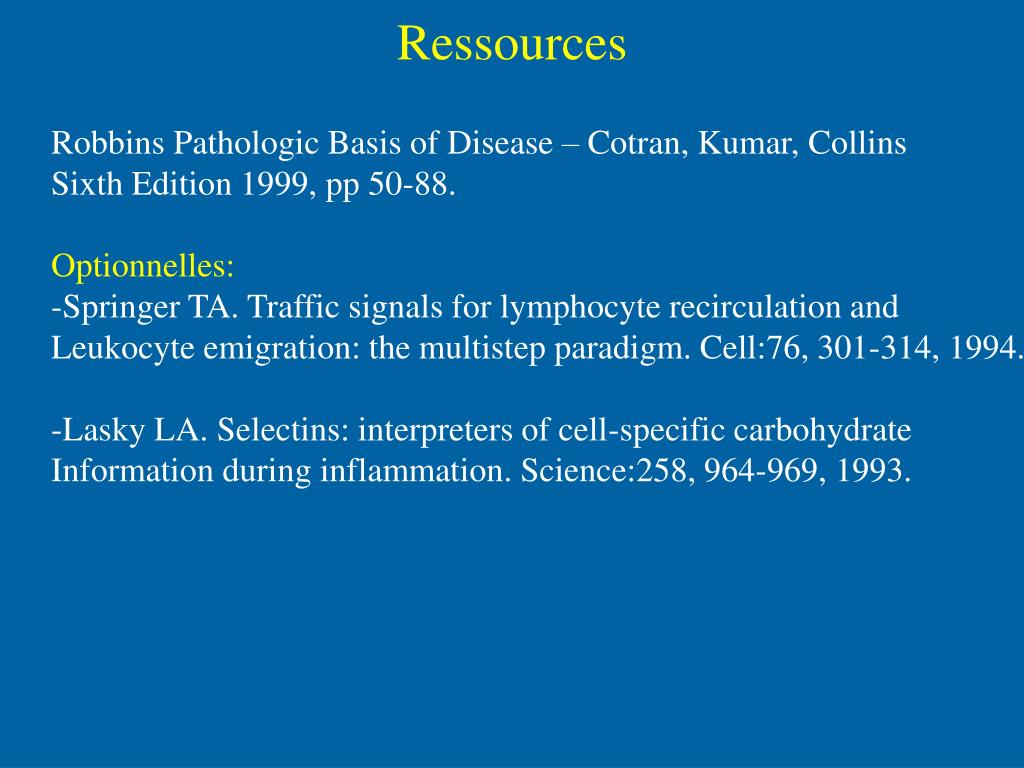 Ressources

Robbins Pathologic Basis of Disease – Cotran, Kumar, Collins
Sixth Edition 1999, pp 50-88.

Optionnelles:
-Springer TA. Traffic signals for lymphocyte recirculation and Leukocyte emigration: the multistep paradigm. Cell:76, 301-314, 1994.

-Lasky LA. Selectins: interpreters of cell-specific carbohydrate Information during inflammation. Science:258, 964-969, 1993.